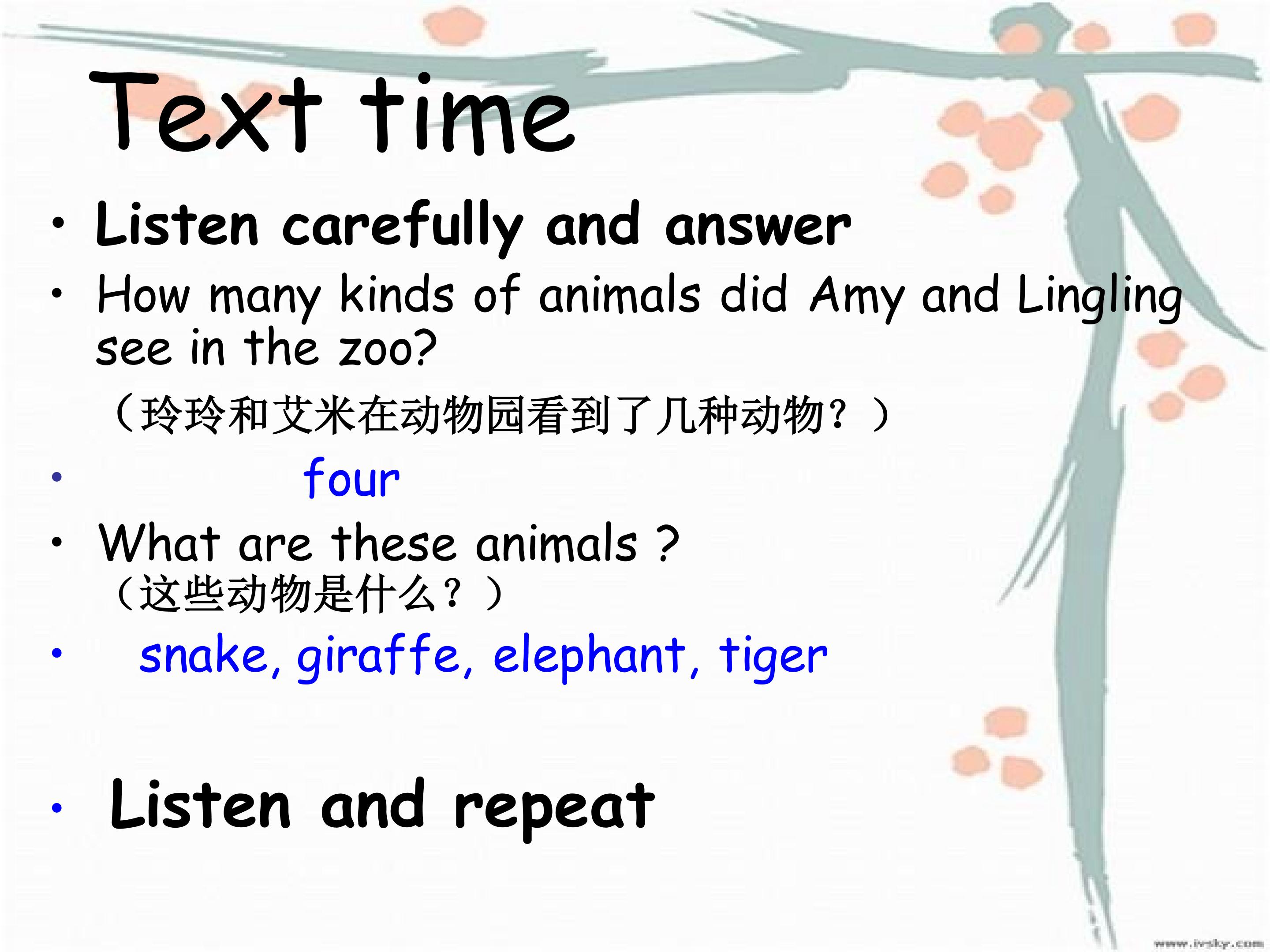 Text time

• Listen carefully and answer

• How many kinds of animals did Amy and Lingling see in the zoo?

（玲玲和艾米在动物园看到了几种动物？）

• four

• What are these animals ?

（这些动物是什么？）

• snake, giraffe, elephant, tiger

• Listen and repeat

www.ivsky.com